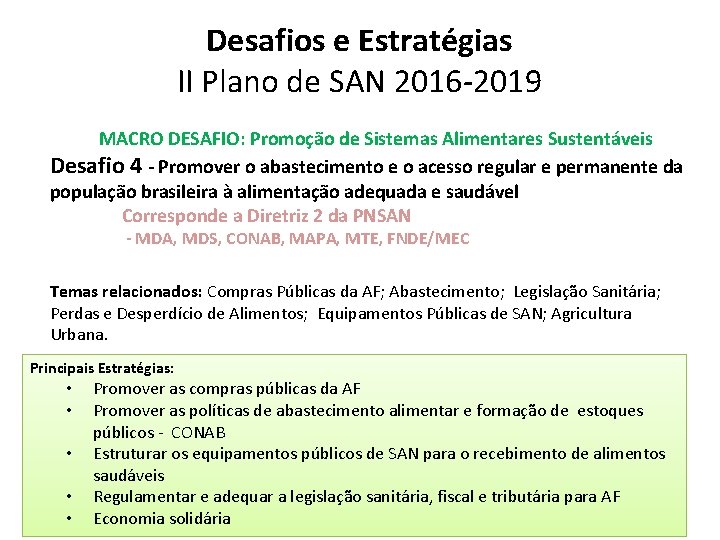 Desafios e Estratégias
II Plano de SAN 2016-2019

MACRO DESAFIO: Promoção de Sistemas Alimentares Sustentáveis
Desafio 4 - Promover o abastecimento e o acesso regular e permanente da população brasileira à alimentação adequada e saudável
Corresponde a Diretriz 2 da PNSAN
- MDA, MDS, CONAB, MAPA, MTE, FNDE/MEC

Temas relacionados: Compras Públicas da AF; Abastecimento; Legislação Sanitária; Perdas e Desperdício de Alimentos; Equipamentos Públicas de SAN; Agricultura Urbana.

Principais Estratégias:
• Promover as compras públicas da AF
• Promover as políticas de abastecimento alimentar e formação de estoques públicos - CONAB
• Estruturar os equipamentos públicos de SAN para o recebimento de alimentos saudáveis
• Regulamentar e adequar a legislação sanitária, fiscal e tributária para AF
• Economia solidária